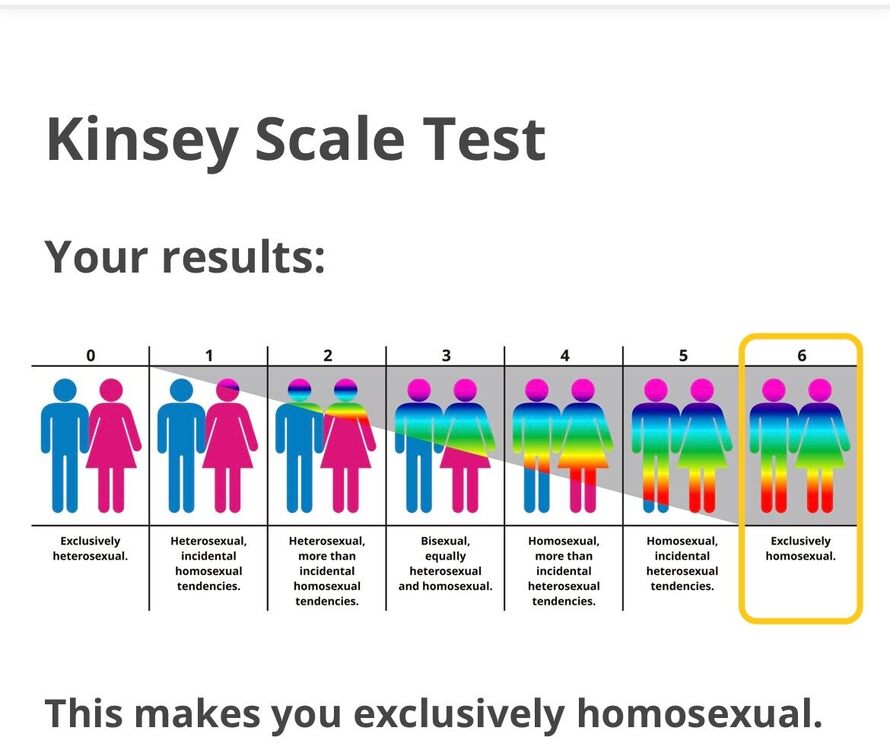 Kinsey Scale Test

Your results:

| 0 | 1 | 2 | 3 | 4 | 5 | 6 |
|---|---|---|---|---|---|---|
| Exclusively heterosexual. | Heterosexual, incidental homosexual tendencies. | Heterosexual, more than incidental homosexual tendencies. | Bisexual, equally heterosexual and homosexual. | Homosexual, more than incidental heterosexual tendencies. | Homosexual, incidental heterosexual tendencies. | Exclusively homosexual. |

This makes you exclusively homosexual.